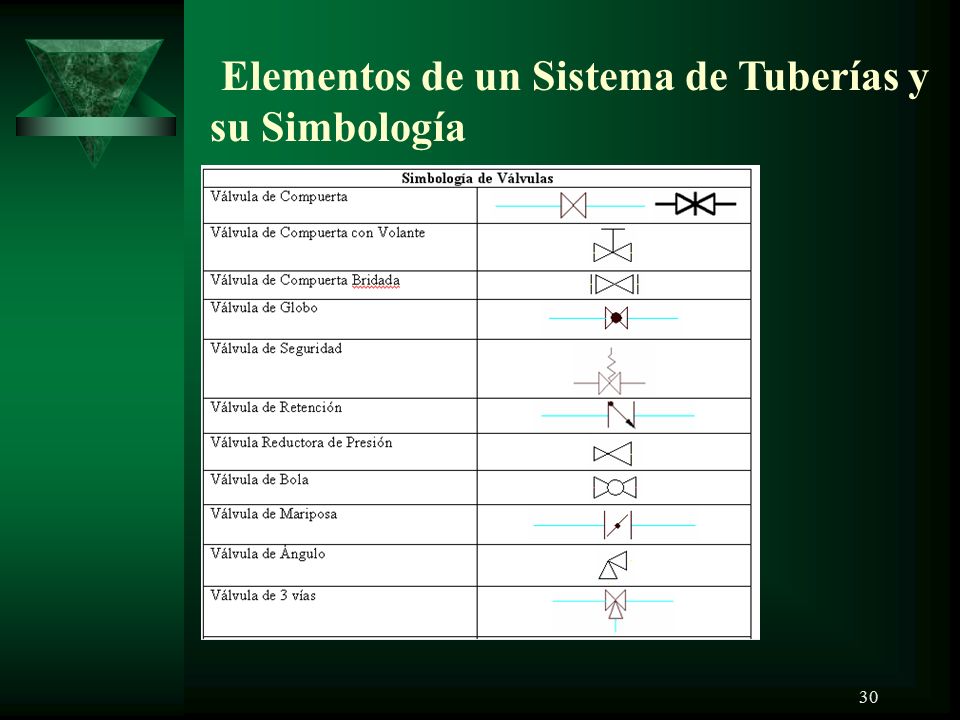 Elementos de un Sistema de Tuberías y su Simbología

| Simbología de Válvulas | |
|---|---|
| Válvula de Compuerta | |
| Válvula de Compuerta con Volante | |
| Válvula de Compuerta Bridada | |
| Válvula de Globo | |
| Válvula de Seguridad | |
| Válvula de Retención | |
| Válvula Reductora de Presión | |
| Válvula de Bola | |
| Válvula de Mariposa | |
| Válvula de Ángulo | |
| Válvula de 3 vías | |

30